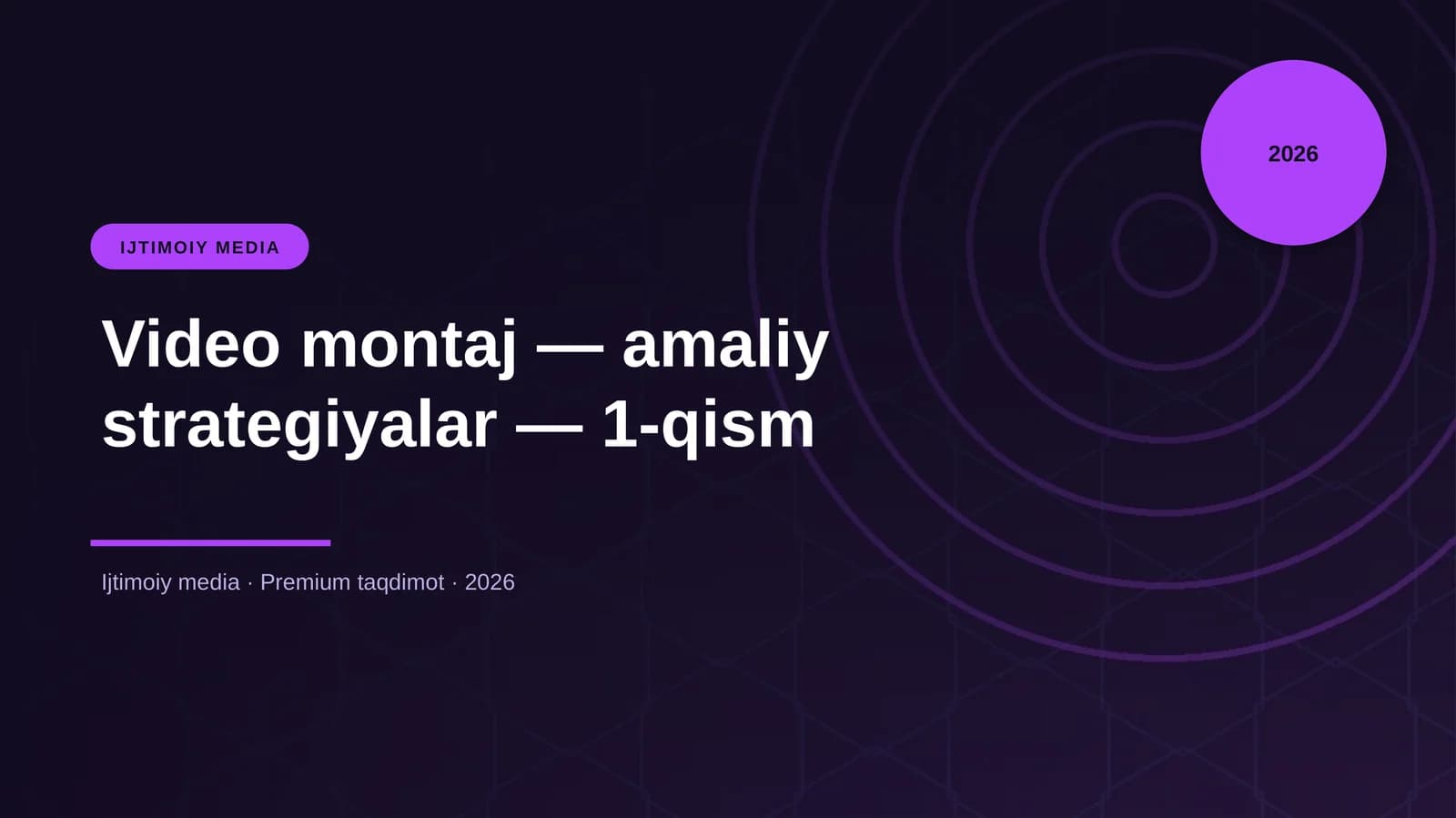 2026

IJTIMOIY MEDIA

Video montaj — amaliy strategiyalar — 1-qism

Ijtimoiy media · Premium taqdimot · 2026